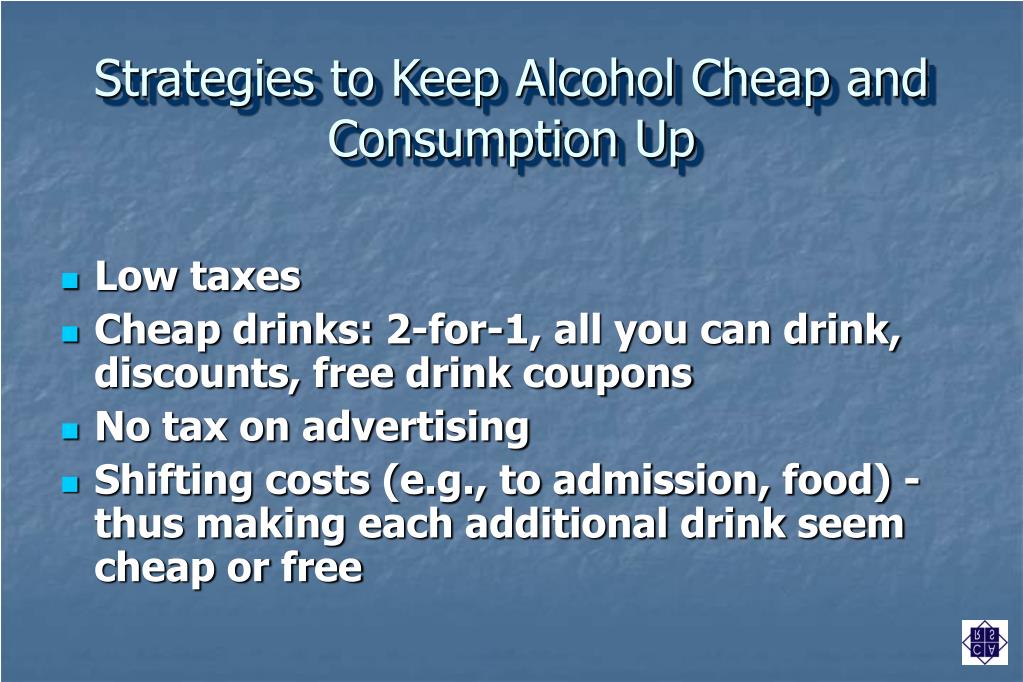 Strategies to Keep Alcohol Cheap and Consumption Up

- Low taxes
- Cheap drinks: 2-for-1, all you can drink, discounts, free drink coupons
- No tax on advertising
- Shifting costs (e.g., to admission, food) - thus making each additional drink seem cheap or free